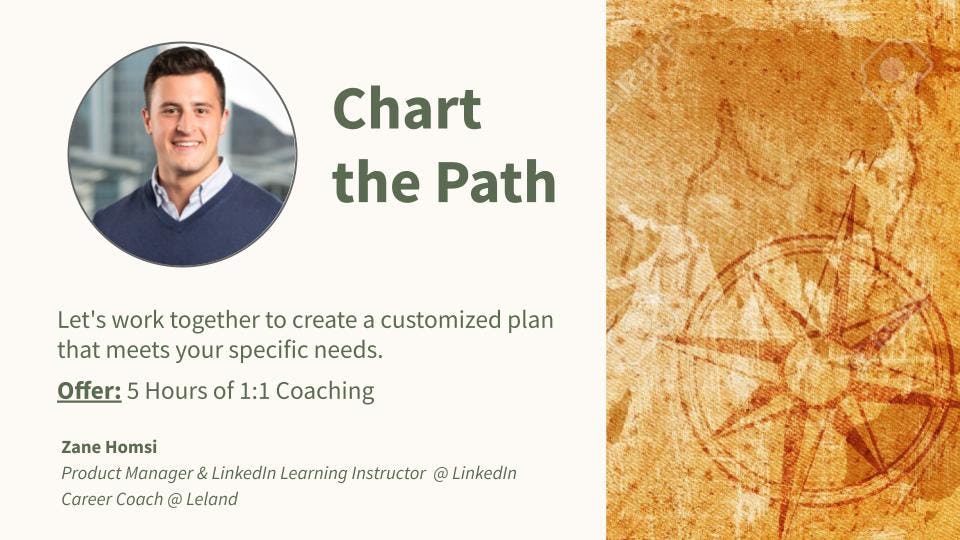 Chart the Path

Let's work together to create a customized plan that meets your specific needs.

Offer: 5 Hours of 1:1 Coaching

Zane Homsi
Product Manager & LinkedIn Learning Instructor @ LinkedIn
Career Coach @ Leland